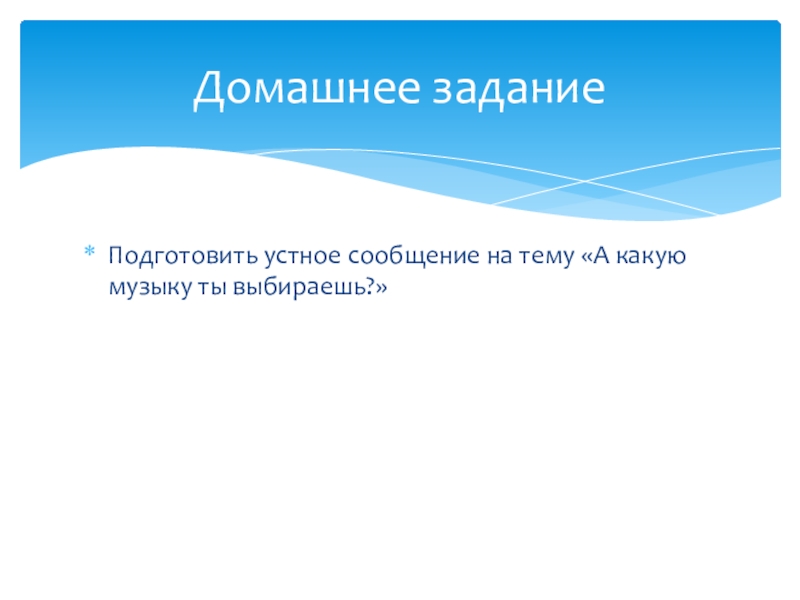 Домашнее задание

* Подготовить устное сообщение на тему «А какую музыку ты выбираешь?»